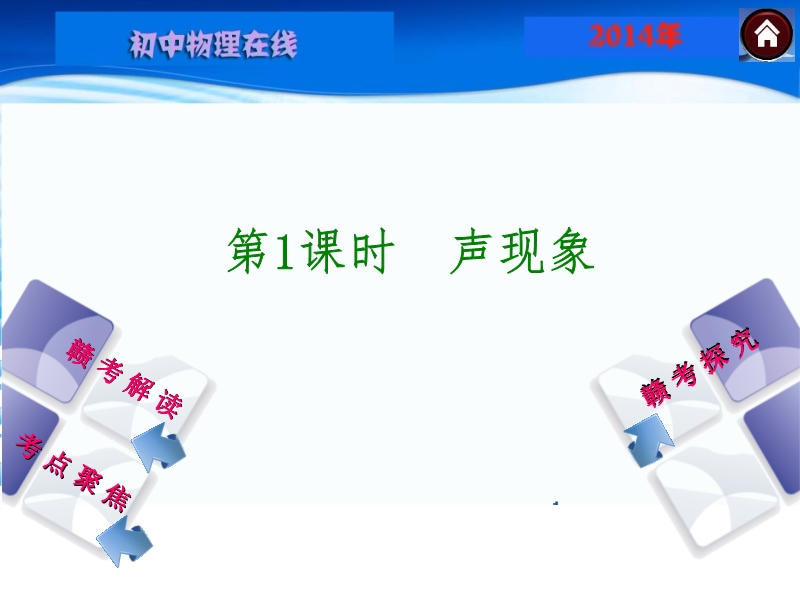 初中物理在线

2014年

第1课时　声现象

赣考解读

考点聚焦

赣考探究